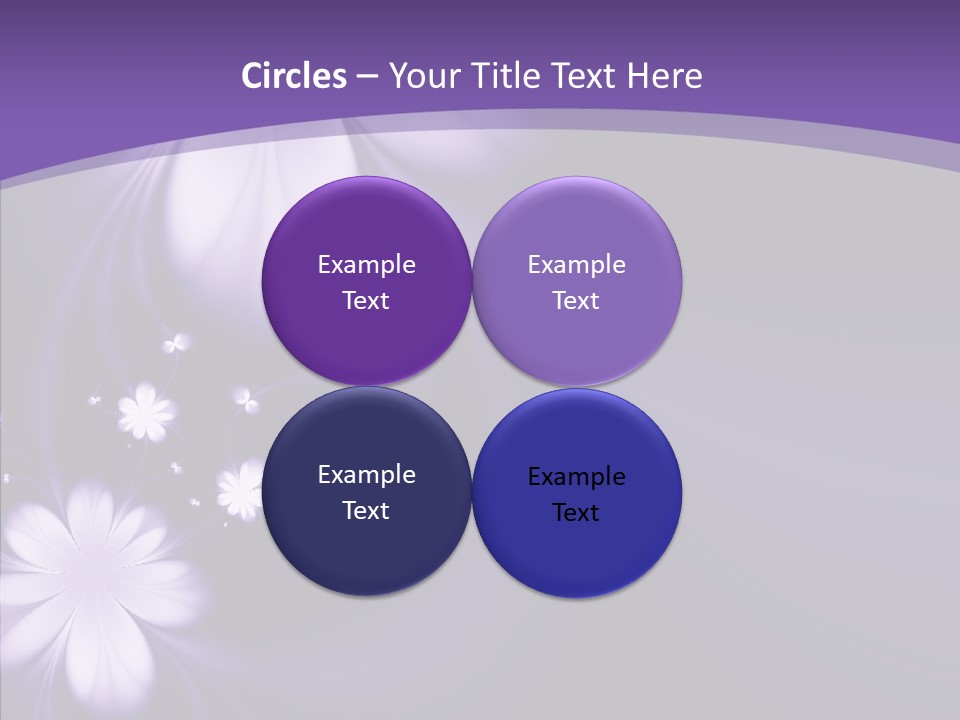 Circles – Your Title Text Here

Example Text

Example Text

Example Text

Example Text